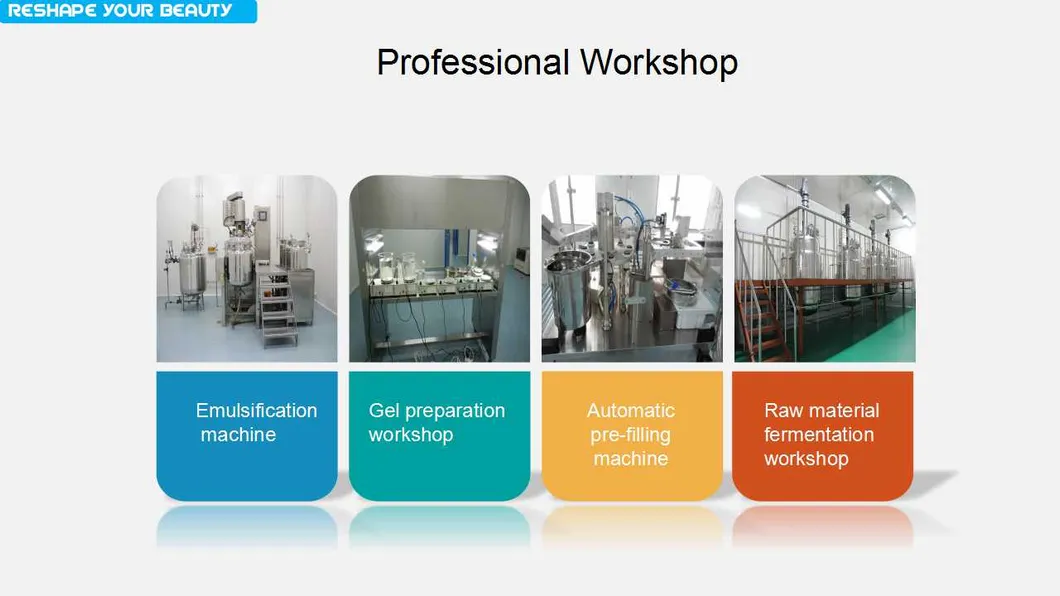 RESHAPE YOUR BEAUTY

Professional Workshop

Emulsification machine

Gel preparation workshop

Automatic pre-filling machine

Raw material fermentation workshop